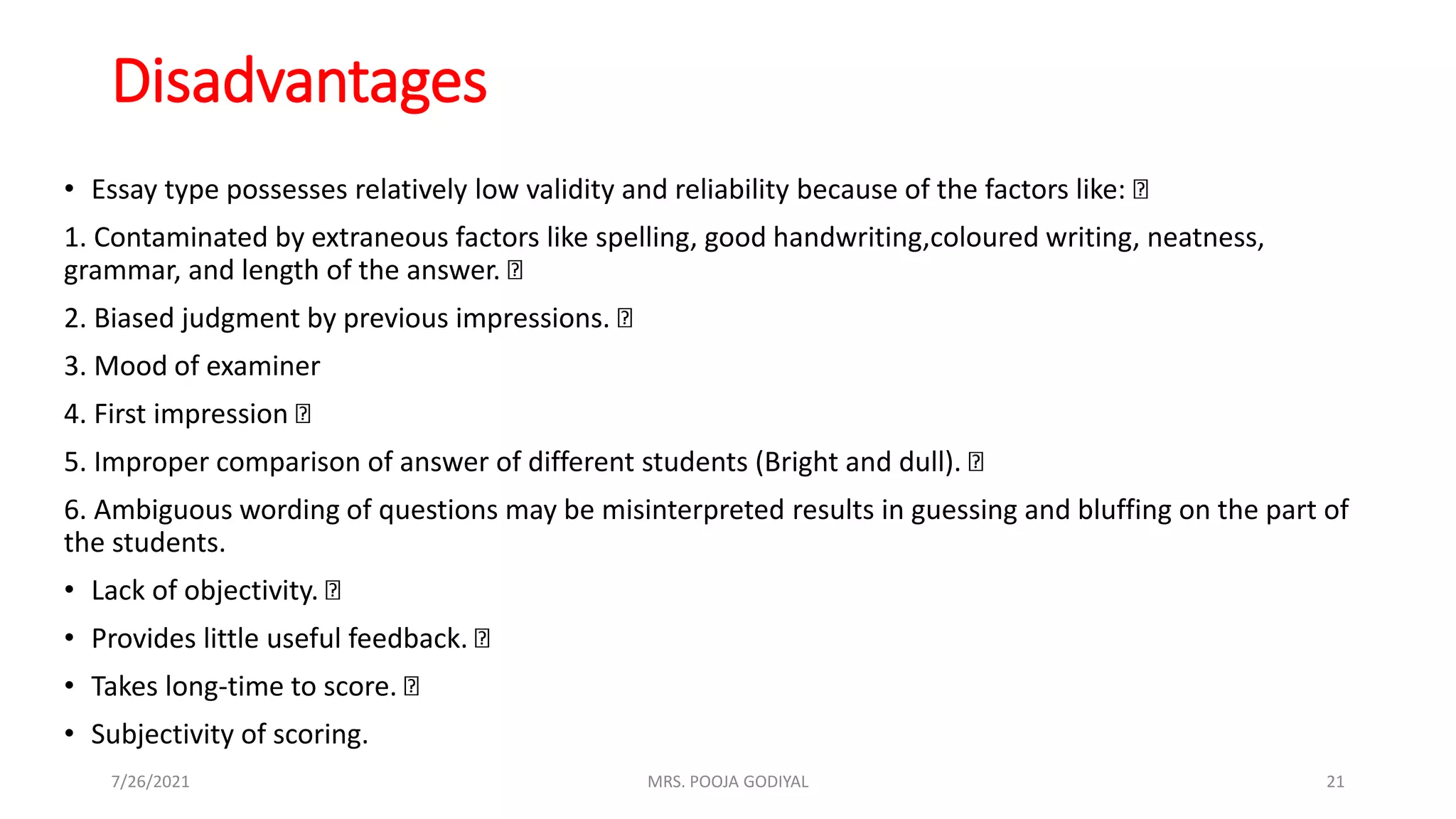 Disadvantages

• Essay type possesses relatively low validity and reliability because of the factors like: 

1. Contaminated by extraneous factors like spelling, good handwriting,coloured writing, neatness, grammar, and length of the answer. 

2. Biased judgment by previous impressions. 

3. Mood of examiner

4. First impression 

5. Improper comparison of answer of different students (Bright and dull). 

6. Ambiguous wording of questions may be misinterpreted results in guessing and bluffing on the part of the students.

• Lack of objectivity. 

• Provides little useful feedback. 

• Takes long-time to score. 

• Subjectivity of scoring.

7/26/2021

MRS. POOJA GODIYAL

21